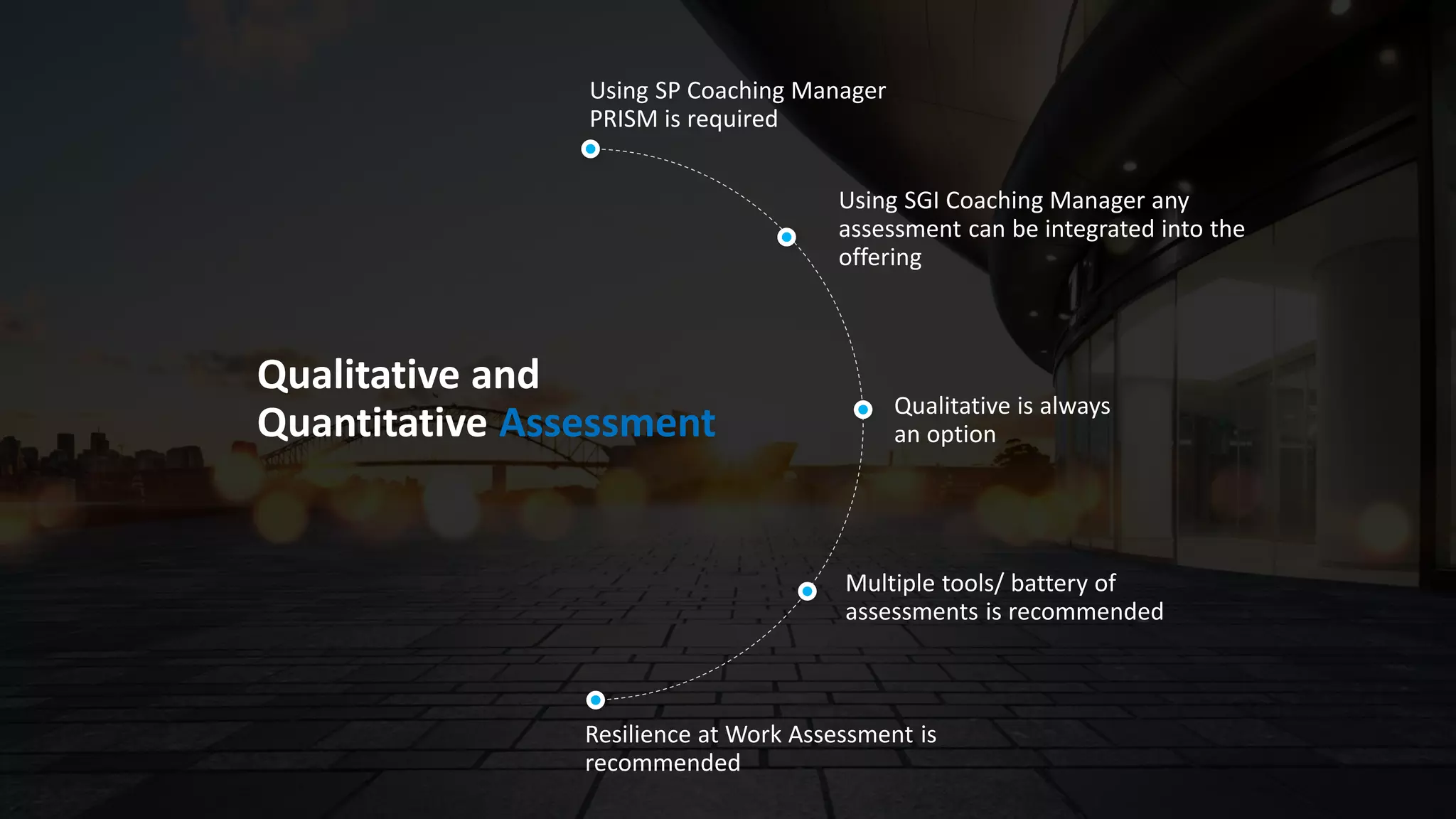 Qualitative and Quantitative Assessment

Using SP Coaching Manager PRISM is required

Using SGI Coaching Manager any assessment can be integrated into the offering

Qualitative is always an option

Multiple tools/ battery of assessments is recommended

Resilience at Work Assessment is recommended